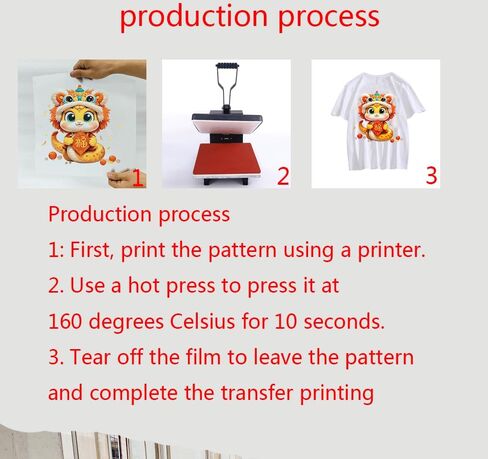 production process

1

2

3

Production process

1: First, print the pattern using a printer.

2. Use a hot press to press it at 160 degrees Celsius for 10 seconds.

3. Tear off the film to leave the pattern and complete the transfer printing